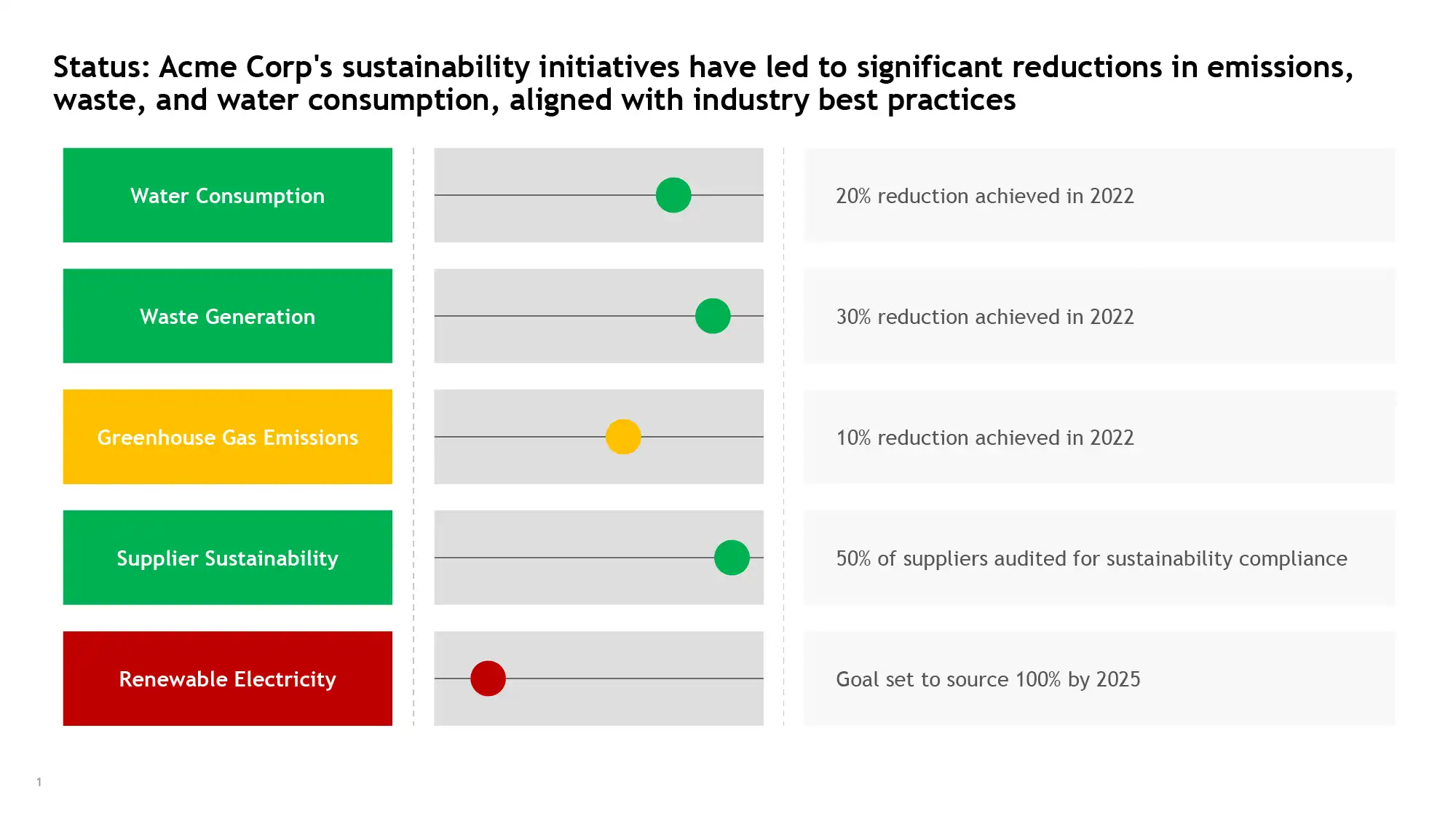 Status: Acme Corp's sustainability initiatives have led to significant reductions in emissions, waste, and water consumption, aligned with industry best practices

Water Consumption

20% reduction achieved in 2022

Waste Generation

30% reduction achieved in 2022

Greenhouse Gas Emissions

10% reduction achieved in 2022

Supplier Sustainability

50% of suppliers audited for sustainability compliance

Renewable Electricity

Goal set to source 100% by 2025

1